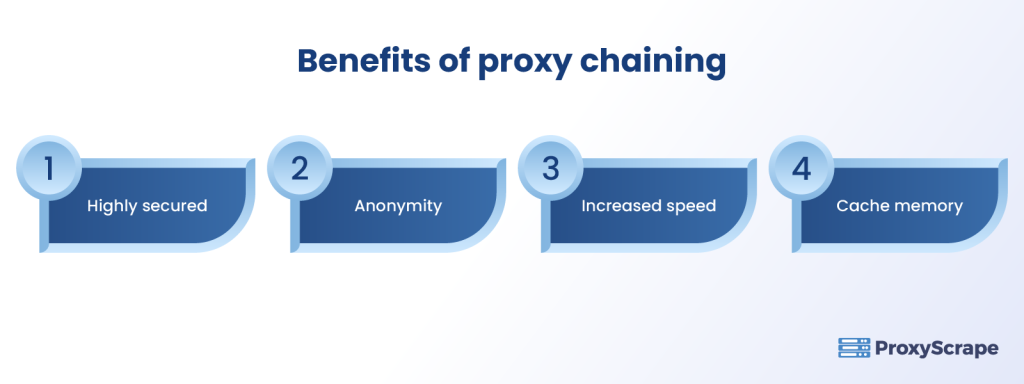 Benefits of proxy chaining

1 Highly secured

2 Anonymity

3 Increased speed

4 Cache memory

ProxyScrape